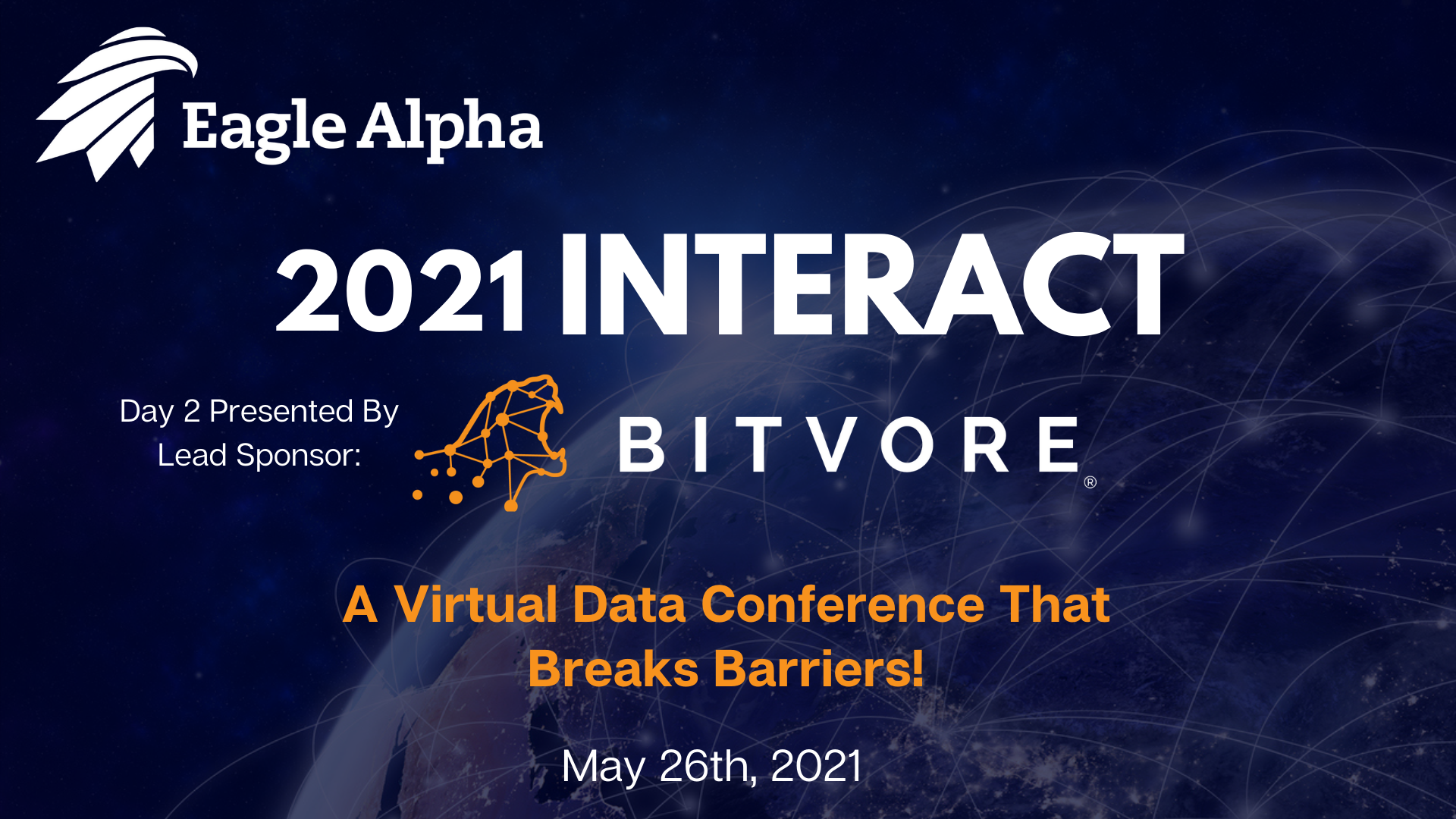 Eagle Alpha

2021 INTERACT

Day 2 Presented By Lead Sponsor:

BITVORE®

A Virtual Data Conference That Breaks Barriers!

May 26th, 2021